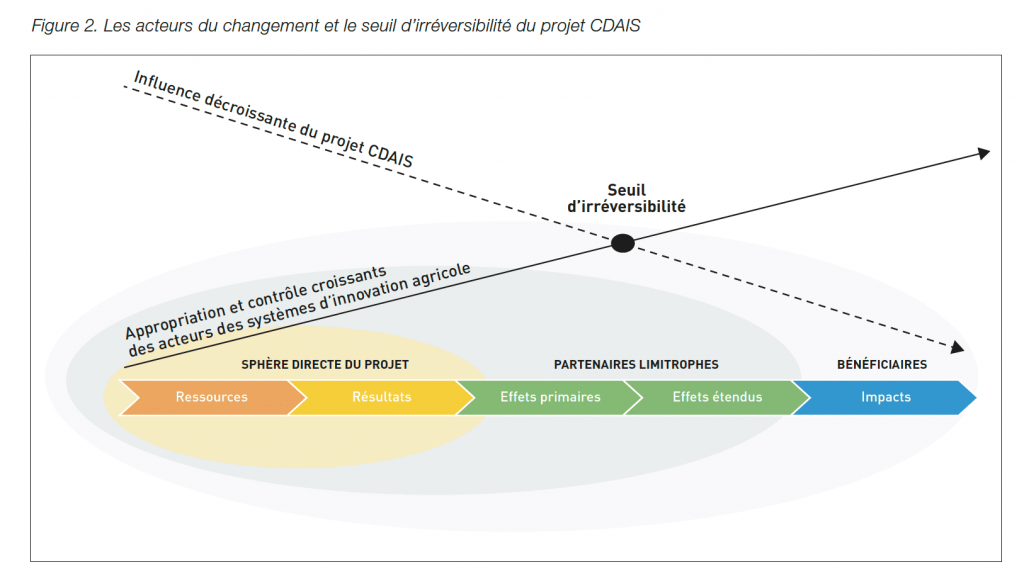 Figure 2. Les acteurs du changement et le seuil d'irréversibilité du projet CDAIS

Influence décroissante du projet CDAIS

Seuil d'irréversibilité

Appropriation et contrôle croissants des acteurs des systèmes d'innovation agricole

SPHÈRE DIRECTE DU PROJET

PARTENAIRES LIMITROPHES

BÉNÉFICIAIRES

Ressources

Résultats

Effets primaires

Effets étendus

Impacts